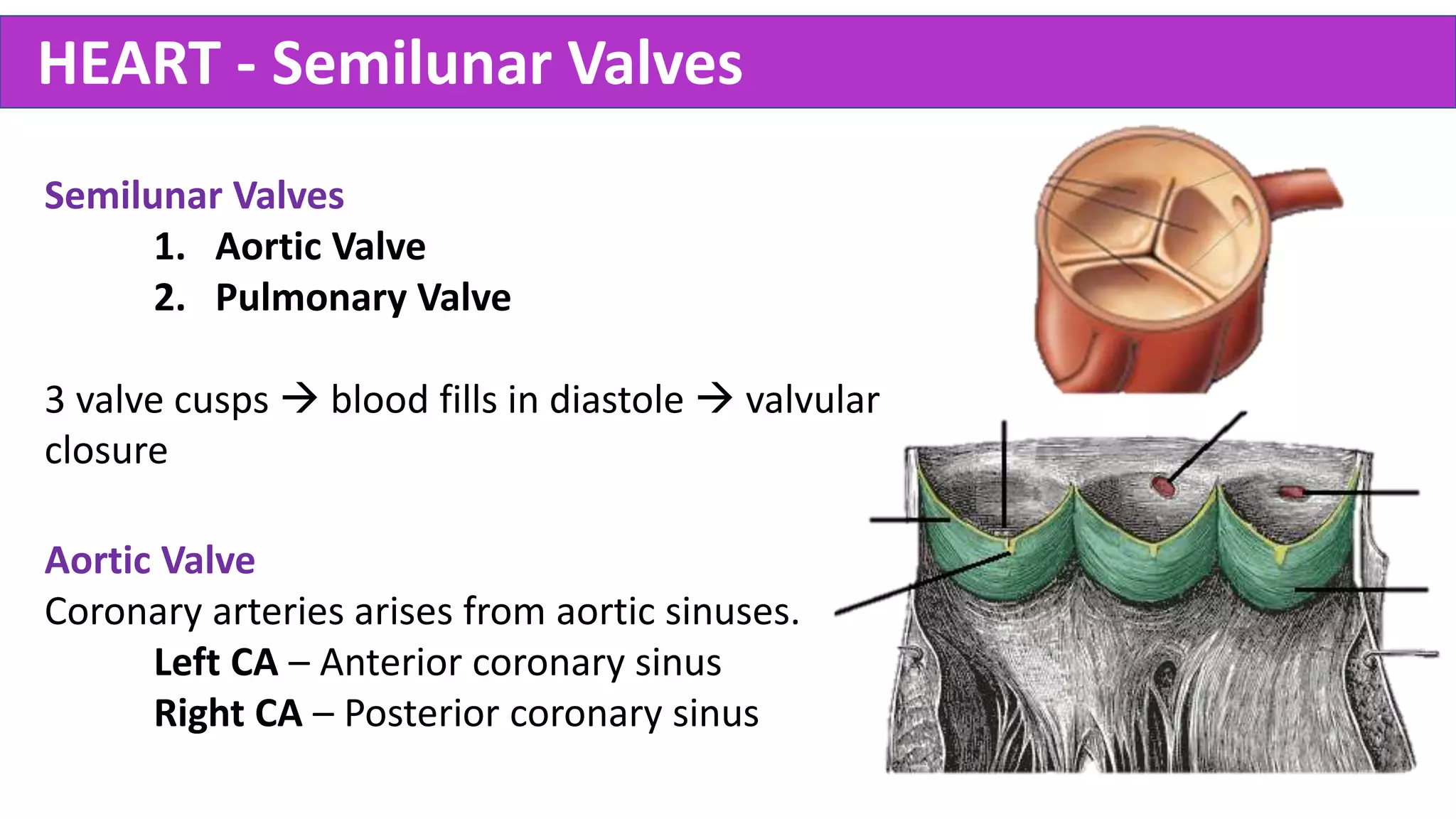 HEART - Semilunar Valves

Semilunar Valves

1. Aortic Valve
2. Pulmonary Valve

3 valve cusps → blood fills in diastole → valvular closure

Aortic Valve

Coronary arteries arises from aortic sinuses.

Left CA – Anterior coronary sinus
Right CA – Posterior coronary sinus